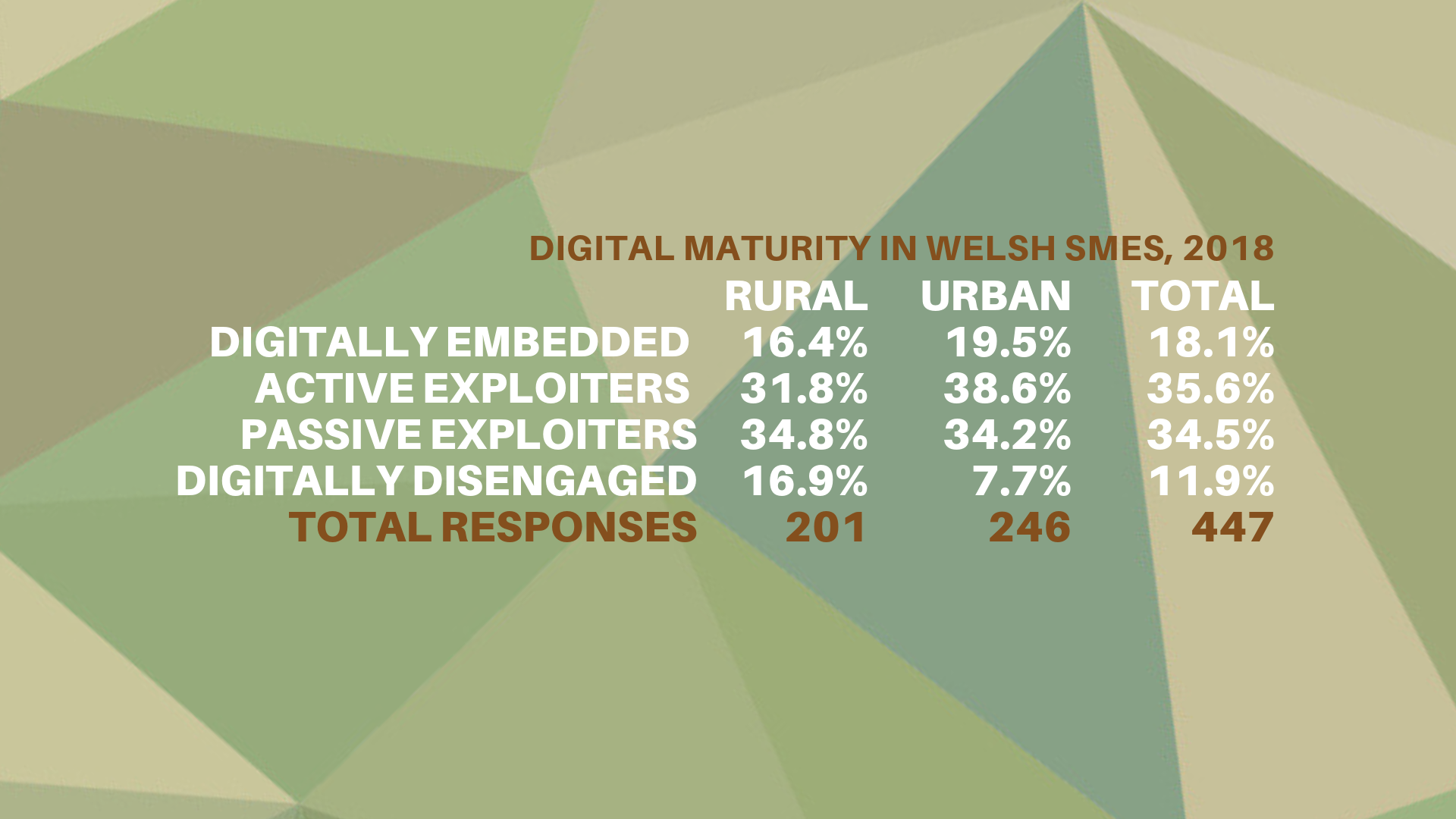 DIGITAL MATURITY IN WELSH SMES, 2018

| | RURAL | URBAN | TOTAL |
|---|---|---|---|
| DIGITALLY EMBEDDED | 16.4% | 19.5% | 18.1% |
| ACTIVE EXPLOITERS | 31.8% | 38.6% | 35.6% |
| PASSIVE EXPLOITERS | 34.8% | 34.2% | 34.5% |
| DIGITALLY DISENGAGED | 16.9% | 7.7% | 11.9% |
| TOTAL RESPONSES | 201 | 246 | 447 |